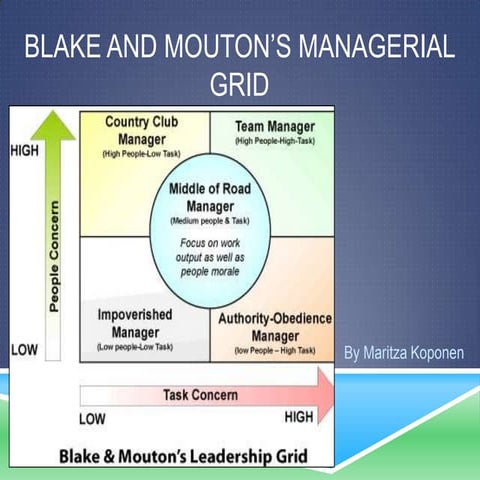 BLAKE AND MOUTON'S MANAGERIAL GRID

HIGH

People Concern

LOW

Country Club Manager
(High People-Low Task)

Team Manager
(High People-High-Task)

Middle of Road Manager
(Medium people & Task)

Focus on work output as well as people morale

Impoverished Manager
(Low people-Low Task)

Authority-Obedience Manager
(low People – High Task)

Task Concern

LOW

HIGH

Blake & Mouton's Leadership Grid

By Maritza Koponen